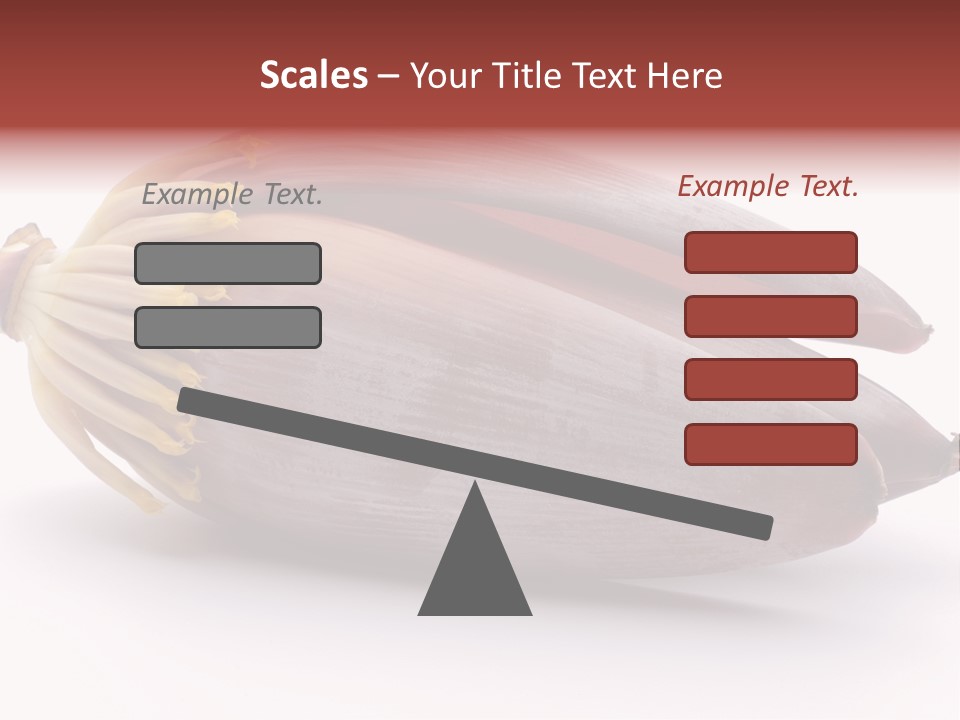 Scales – Your Title Text Here

Example Text.

Example Text.